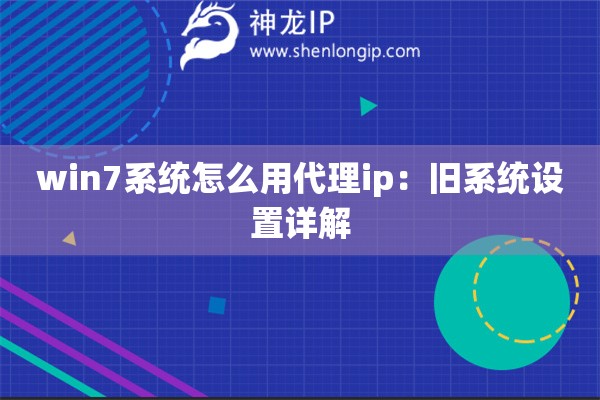 神龙IP
www.shenlongip.com

win7系统怎么用代理ip：旧系统设置详解